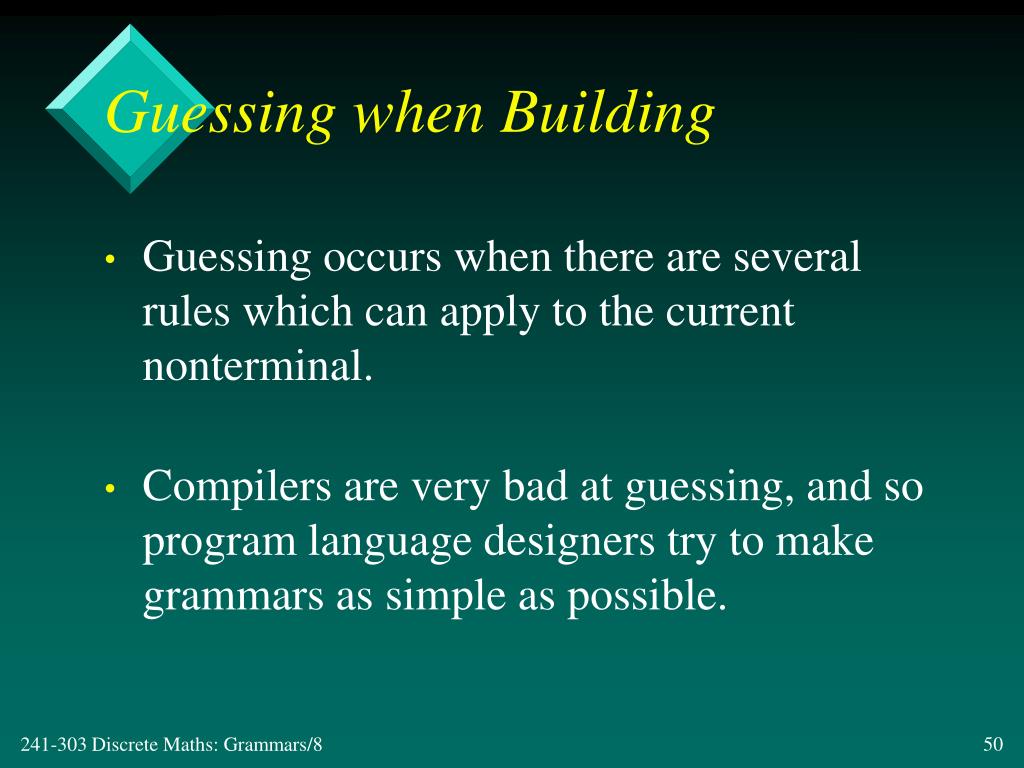 Guessing when Building

• Guessing occurs when there are several rules which can apply to the current nonterminal.

• Compilers are very bad at guessing, and so program language designers try to make grammars as simple as possible.

241-303 Discrete Maths: Grammars/8

50